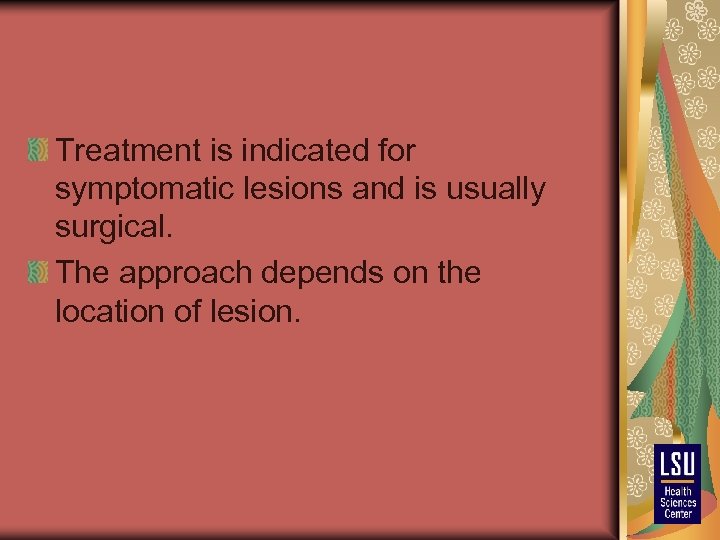 Treatment is indicated for symptomatic lesions and is usually surgical.

The approach depends on the location of lesion.

LSU
Health Sciences Center